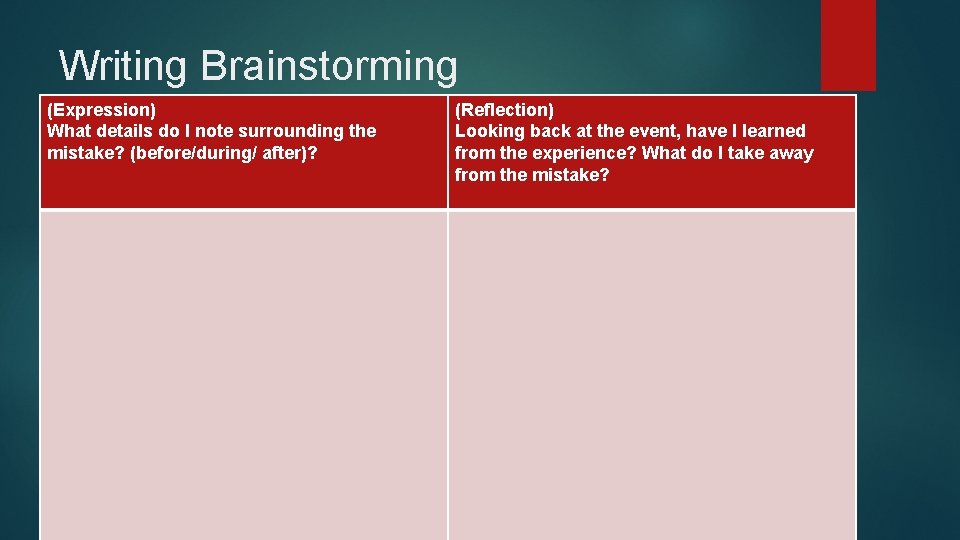 Writing Brainstorming

| (Expression) What details do I note surrounding the mistake? (before/during/ after)? | (Reflection) Looking back at the event, have I learned from the experience? What do I take away from the mistake? |
|---|---|
| | |